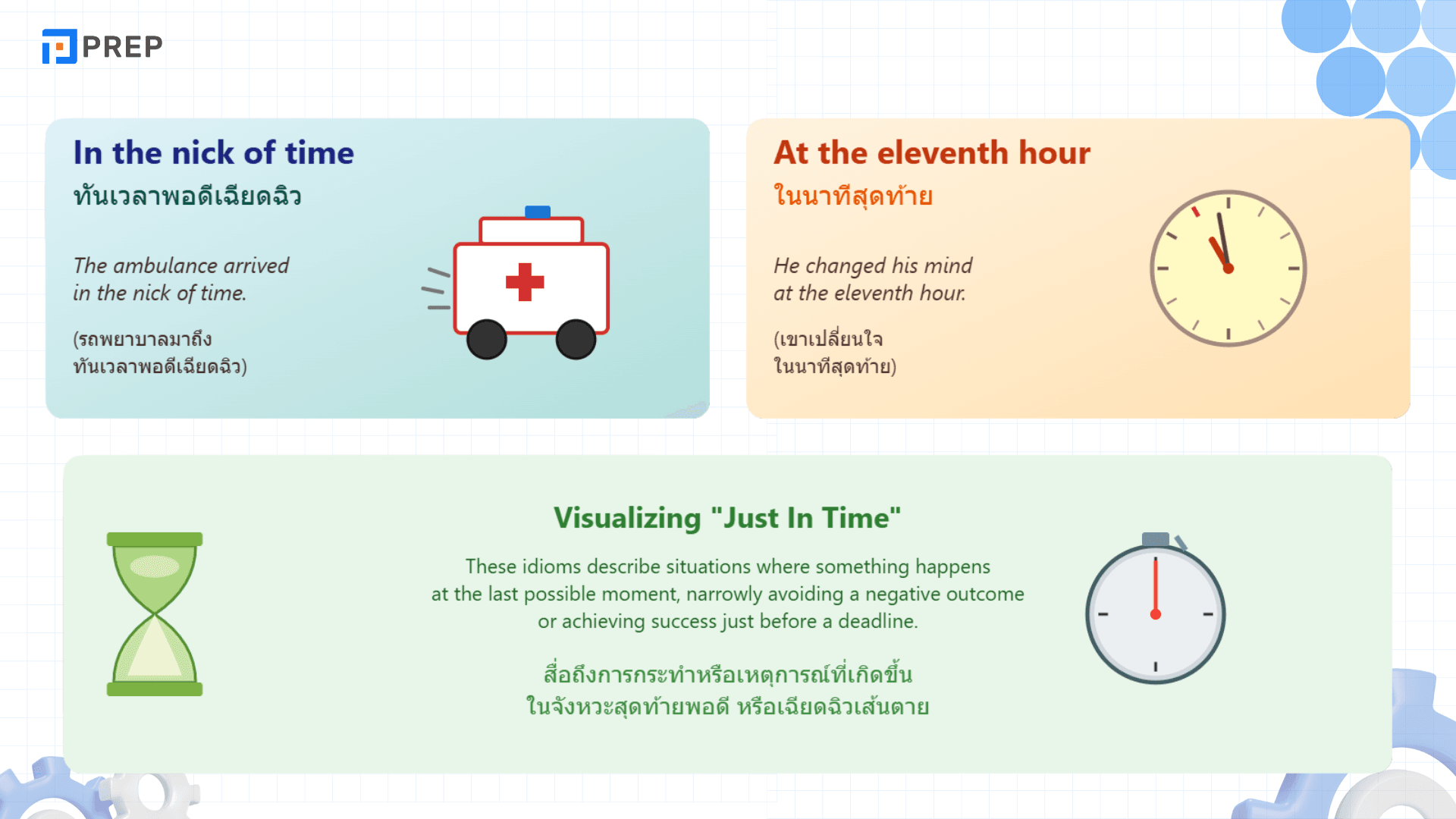 PREP

In the nick of time
ทันเวลาพอดีเฉียดฉิว

The ambulance arrived in the nick of time.

(รถพยาบาลมาถึง ทันเวลาพอดีเฉียดฉิว)

At the eleventh hour
ในนาทีสุดท้าย

He changed his mind at the eleventh hour.

(เขาเปลี่ยนใจ ในนาทีสุดท้าย)

Visualizing "Just In Time"

These idioms describe situations where something happens at the last possible moment, narrowly avoiding a negative outcome or achieving success just before a deadline.

สื่อถึงการกระทำหรือเหตุการณ์ที่เกิดขึ้น ในจังหวะสุดท้ายพอดี หรือเฉียดฉิวเส้นตาย